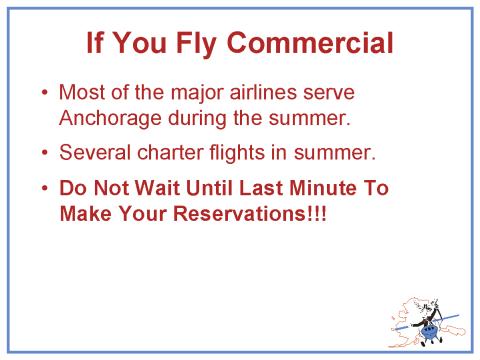 If You Fly Commercial

• Most of the major airlines serve Anchorage during the summer.

• Several charter flights in summer.

• Do Not Wait Until Last Minute To Make Your Reservations!!!